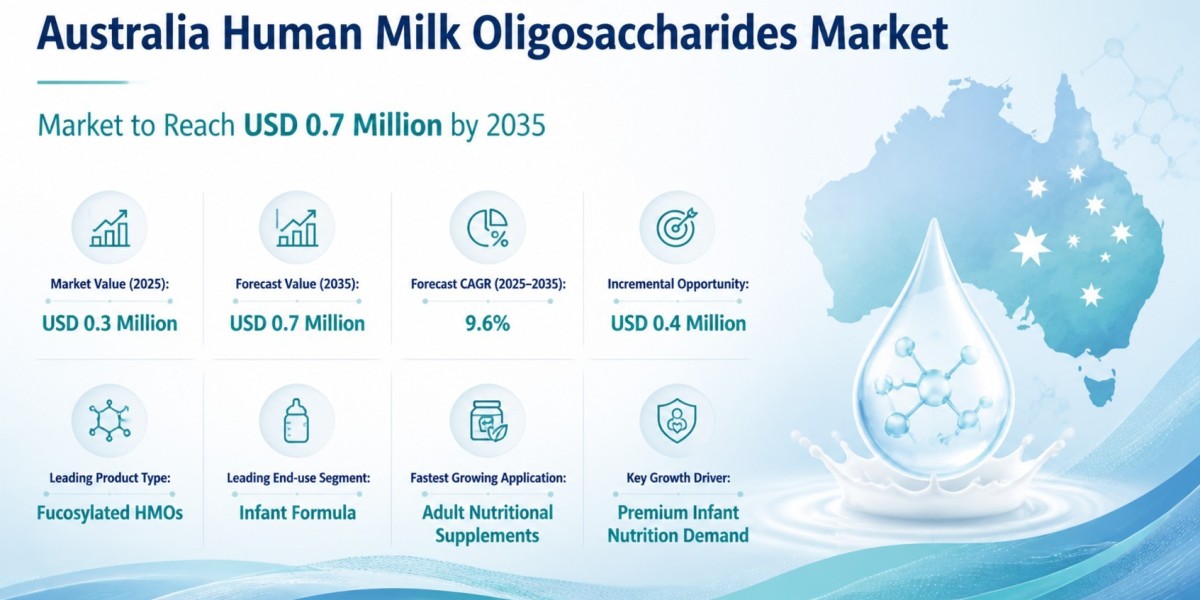 Australia Human Milk Oligosaccharides Market

Market to Reach USD 0.7 Million by 2035

Market Value (2025):
USD 0.3 Million

Forecast Value (2035):
USD 0.7 Million

Forecast CAGR (2025–2035):
9.6%

Incremental Opportunity:
USD 0.4 Million

Leading Product Type:
Fucosylated HMOs

Leading End-use Segment:
Infant Formula

Fastest Growing Application:
Adult Nutritional Supplements

Key Growth Driver:
Premium Infant Nutrition Demand